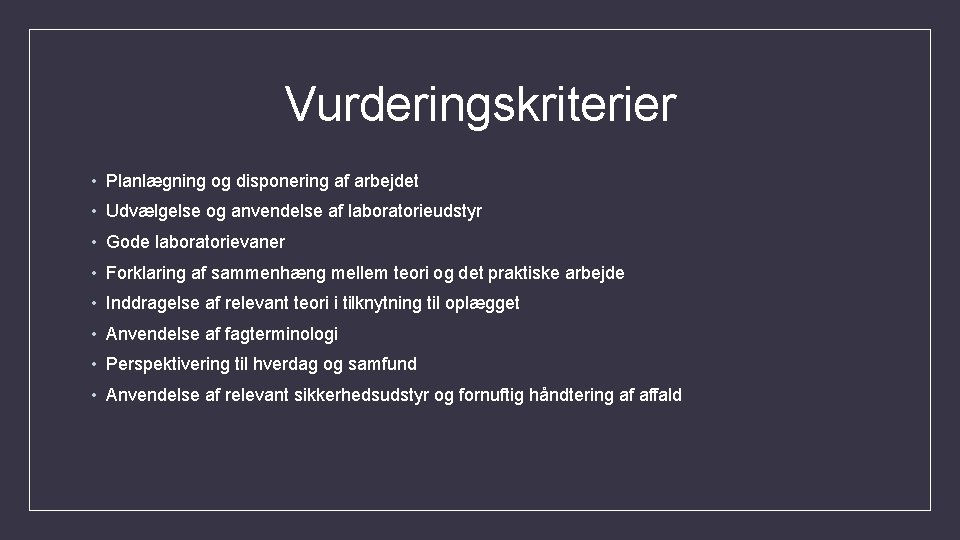 Vurderingskriterier

• Planlægning og disponering af arbejdet
• Udvælgelse og anvendelse af laboratorieudstyr
• Gode laboratorievaner
• Forklaring af sammenhæng mellem teori og det praktiske arbejde
• Inddragelse af relevant teori i tilknytning til oplægget
• Anvendelse af fagterminologi
• Perspektivering til hverdag og samfund
• Anvendelse af relevant sikkerhedsudstyr og fornuftig håndtering af affald